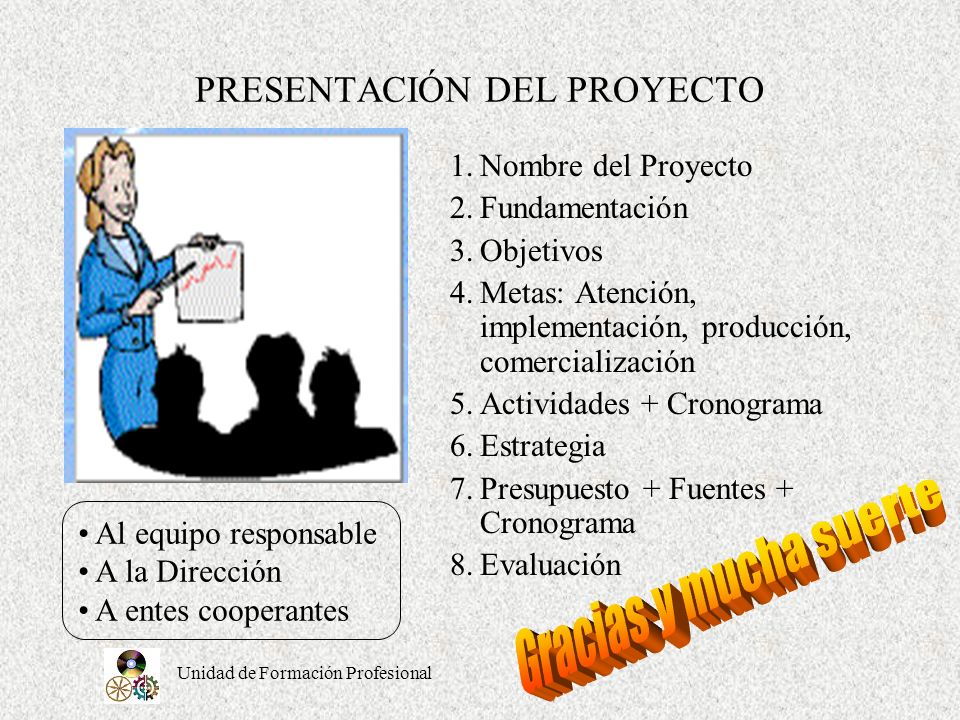 PRESENTACIÓN DEL PROYECTO

1. Nombre del Proyecto
2. Fundamentación
3. Objetivos
4. Metas: Atención, implementación, producción, comercialización
5. Actividades + Cronograma
6. Estrategia
7. Presupuesto + Fuentes + Cronograma
8. Evaluación

• Al equipo responsable
• A la Dirección
• A entes cooperantes

Gracias y mucha suerte

Unidad de Formación Profesional